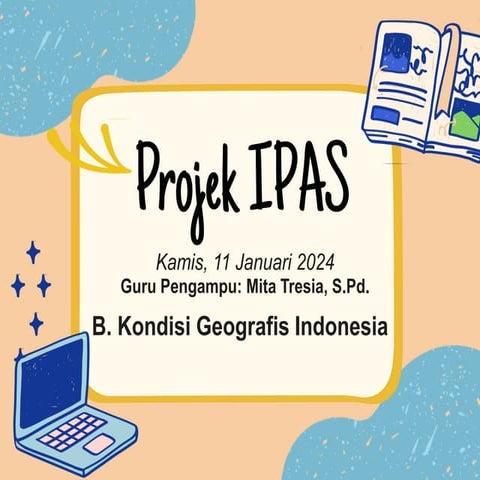 Projek IPAS

Kamis, 11 Januari 2024
Guru Pengampu: Mita Tresia, S.Pd.

B. Kondisi Geografis Indonesia